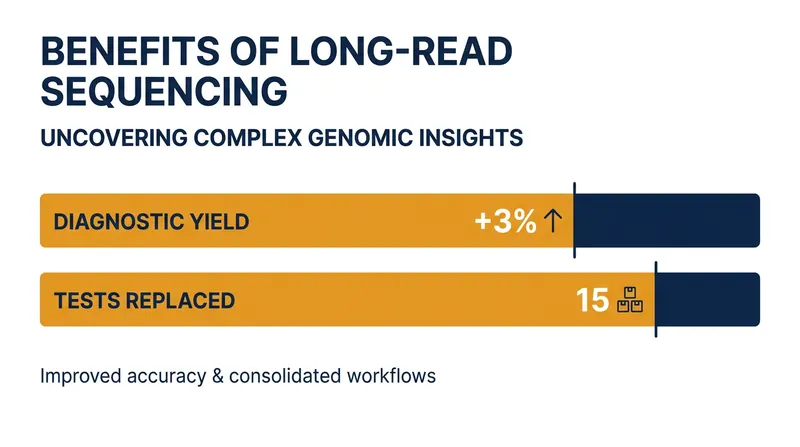 BENEFITS OF LONG-READ SEQUENCING

UNCOVERING COMPLEX GENOMIC INSIGHTS

DIAGNOSTIC YIELD +3% ↑

TESTS REPLACED 15

Improved accuracy & consolidated workflows